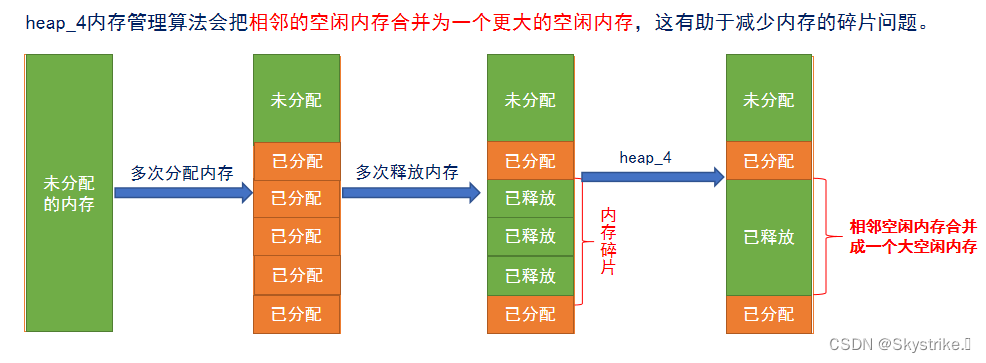 heap_4内存管理算法会把相邻的空闲内存合并为一个更大的空闲内存，这有助于减少内存的碎片问题。

未分配的内存

多次分配内存

未分配
已分配
已分配
已分配
已分配
已分配

多次释放内存

未分配
已分配
已释放
已释放
已释放
已分配

内存碎片

heap_4

未分配
已分配
已释放
已分配

相邻空闲内存合并成一个大空闲内存

CSDN @Skystrike.